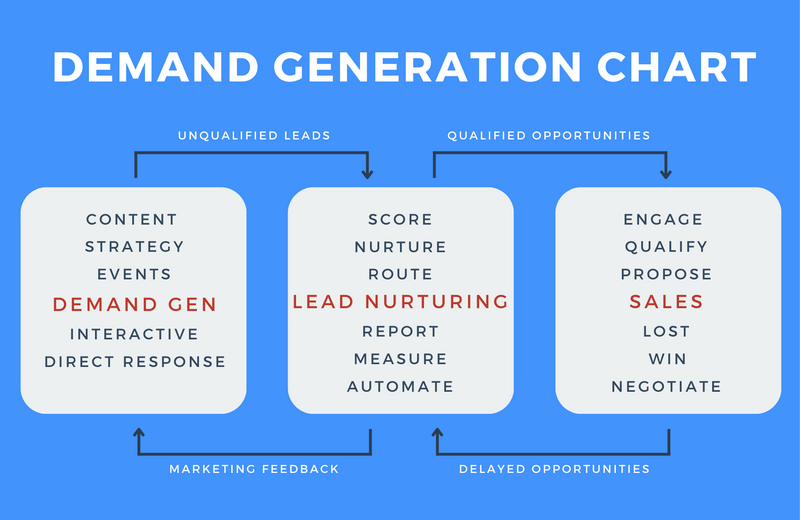 DEMAND GENERATION CHART

UNQUALIFIED LEADS

QUALIFIED OPPORTUNITIES

CONTENT
STRATEGY
EVENTS
DEMAND GEN
INTERACTIVE
DIRECT RESPONSE

SCORE
NURTURE
ROUTE
LEAD NURTURING
REPORT
MEASURE
AUTOMATE

ENGAGE
QUALIFY
PROPOSE
SALES
LOST
WIN
NEGOTIATE

MARKETING FEEDBACK

DELAYED OPPORTUNITIES